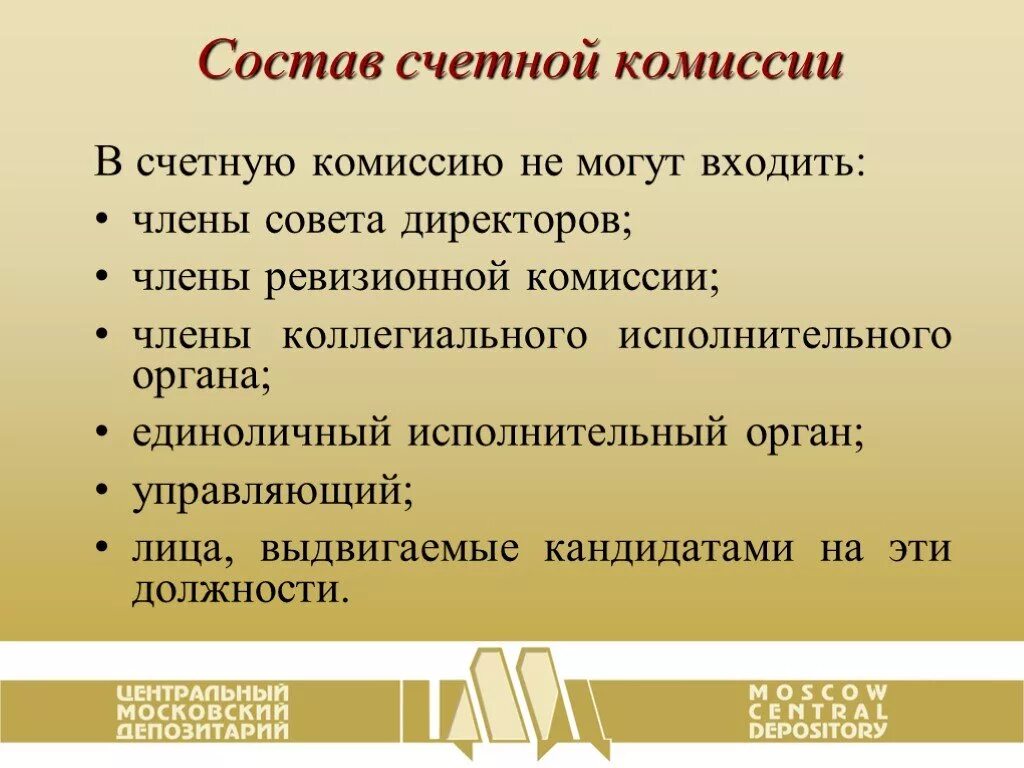 Состав счетной комиссии

В счетную комиссию не могут входить:
• члены совета директоров;
• члены ревизионной комиссии;
• члены коллегиального исполнительного органа;
• единоличный исполнительный орган;
• управляющий;
• лица, выдвигаемые кандидатами на эти должности.

ЦЕНТРАЛЬНЫЙ МОСКОВСКИЙ ДЕПОЗИТАРИЙ

MOSCOW CENTRAL DEPOSITORY